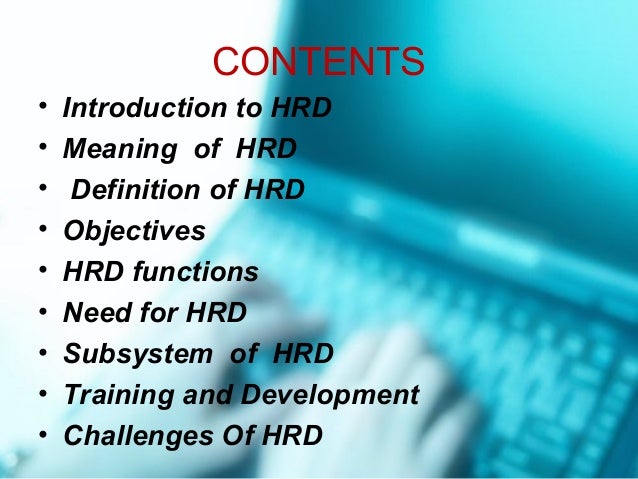 CONTENTS

• Introduction to HRD
• Meaning of HRD
• Definition of HRD
• Objectives
• HRD functions
• Need for HRD
• Subsystem of HRD
• Training and Development
• Challenges Of HRD